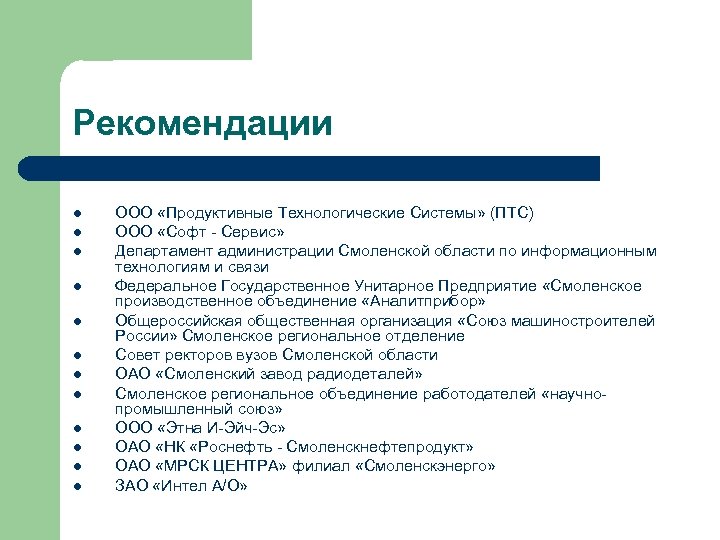 Рекомендации

- ООО «Продуктивные Технологические Системы» (ПТС)
- ООО «Софт - Сервис»
- Департамент администрации Смоленской области по информационным технологиям и связи
- Федеральное Государственное Унитарное Предприятие «Смоленское производственное объединение «Аналитприбор»
- Общероссийская общественная организация «Союз машиностроителей России» Смоленское региональное отделение
- Совет ректоров вузов Смоленской области
- ОАО «Смоленский завод радиодеталей»
- Смоленское региональное объединение работодателей «научно-промышленный союз»
- ООО «Этна И-Эйч-Эс»
- ОАО «НК «Роснефть - Смоленскнефтепродукт»
- ОАО «МРСК ЦЕНТРА» филиал «Смоленскэнерго»
- ЗАО «Интел А/О»